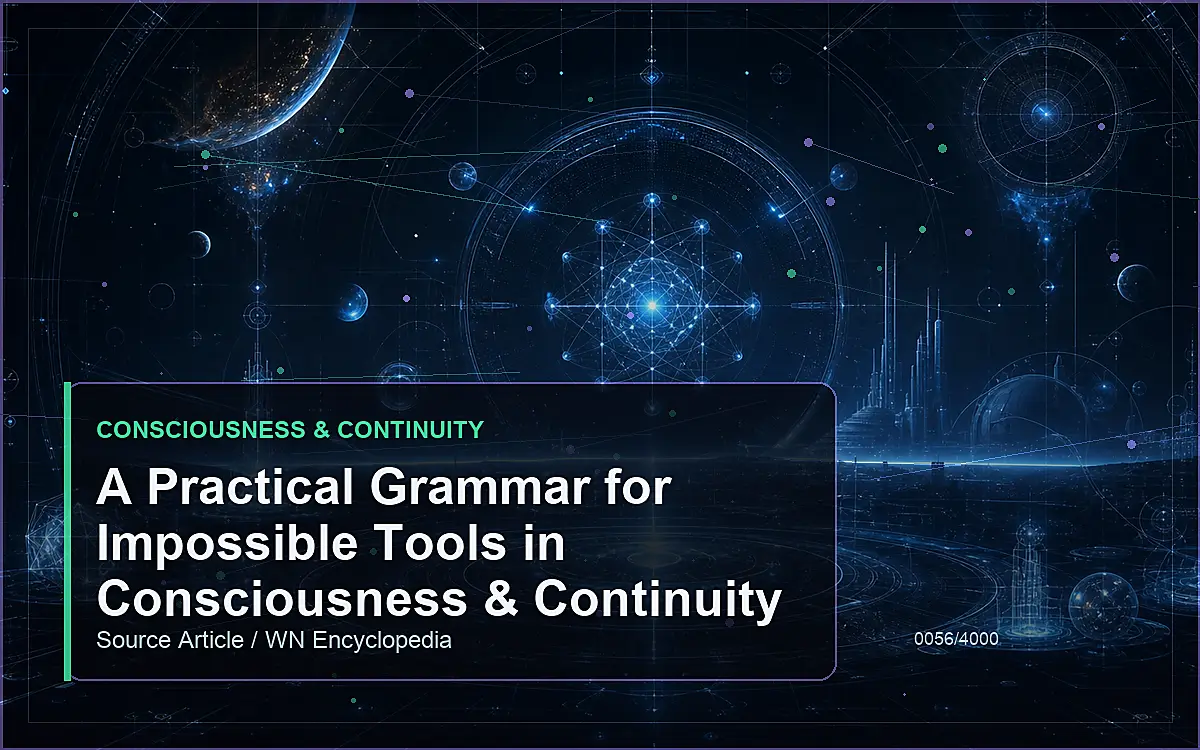 CONSCIOUSNESS & CONTINUITY

A Practical Grammar for Impossible Tools in Consciousness & Continuity

Source Article / WN Encyclopedia

0056/4000